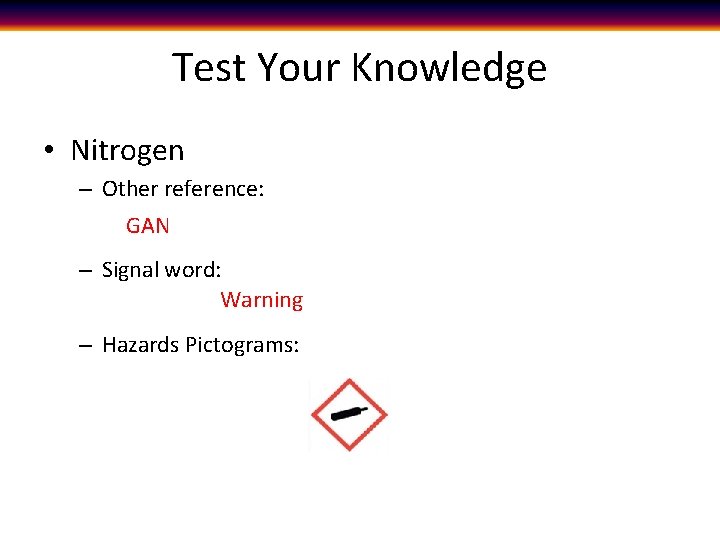 Test Your Knowledge

• Nitrogen

– Other reference:

GAN

– Signal word:

Warning

– Hazards Pictograms: